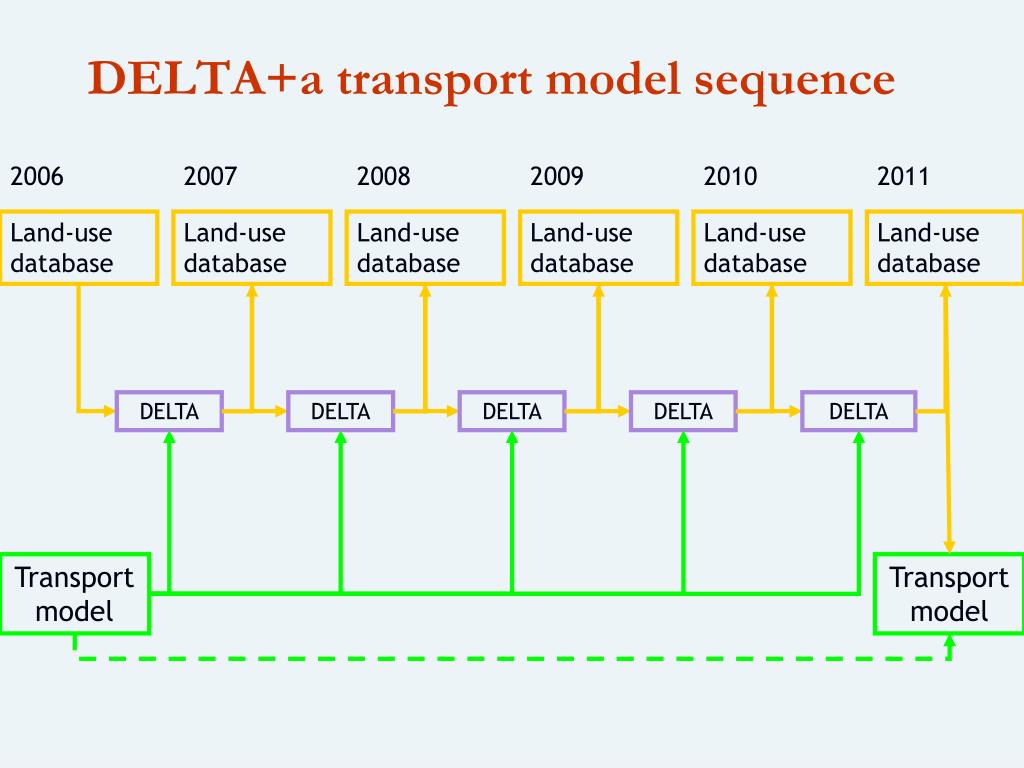 DELTA+a transport model sequence

2006

2007

2008

2009

2010

2011

Land-use database

Land-use database

Land-use database

Land-use database

Land-use database

Land-use database

DELTA

DELTA

DELTA

DELTA

DELTA

Transport model

Transport model